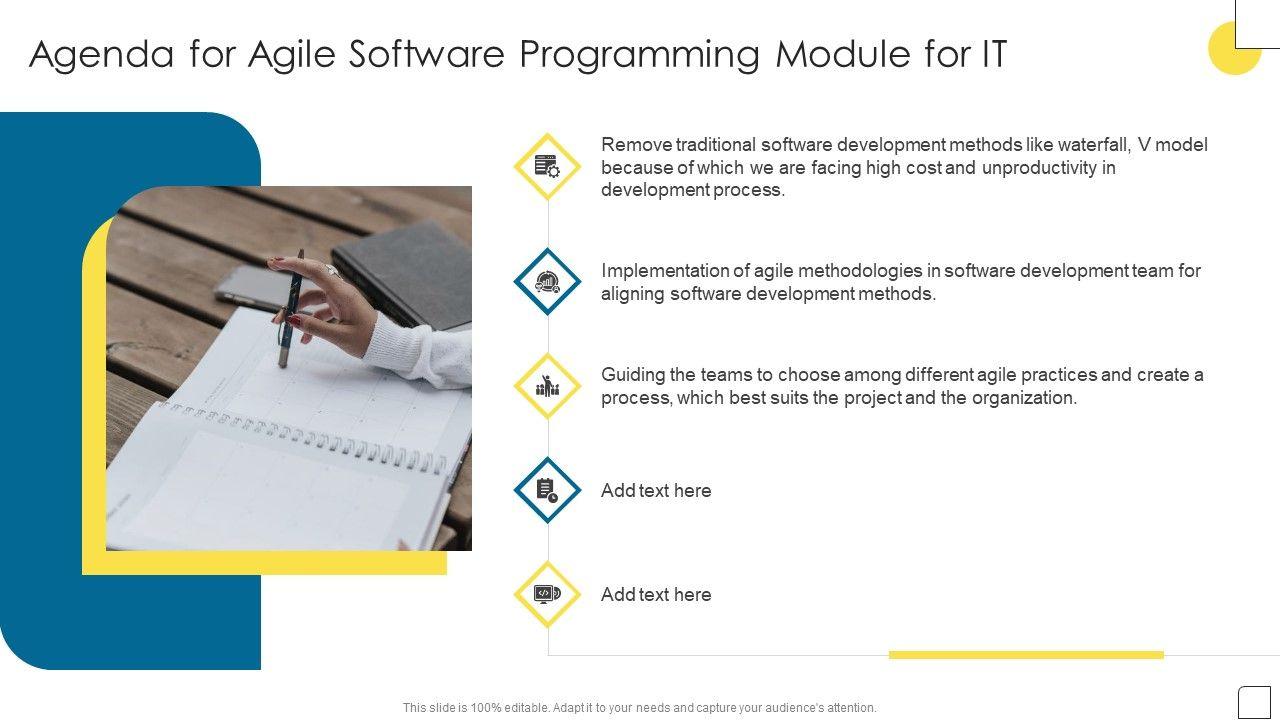 Agenda for Agile Software Programming Module for IT

Remove traditional software development methods like waterfall, V model because of which we are facing high cost and unproductivity in development process.

Implementation of agile methodologies in software development team for aligning software development methods.

Guiding the teams to choose among different agile practices and create a process, which best suits the project and the organization.

Add text here

Add text here

This slide is 100% editable. Adapt it to your needs and capture your audience's attention.